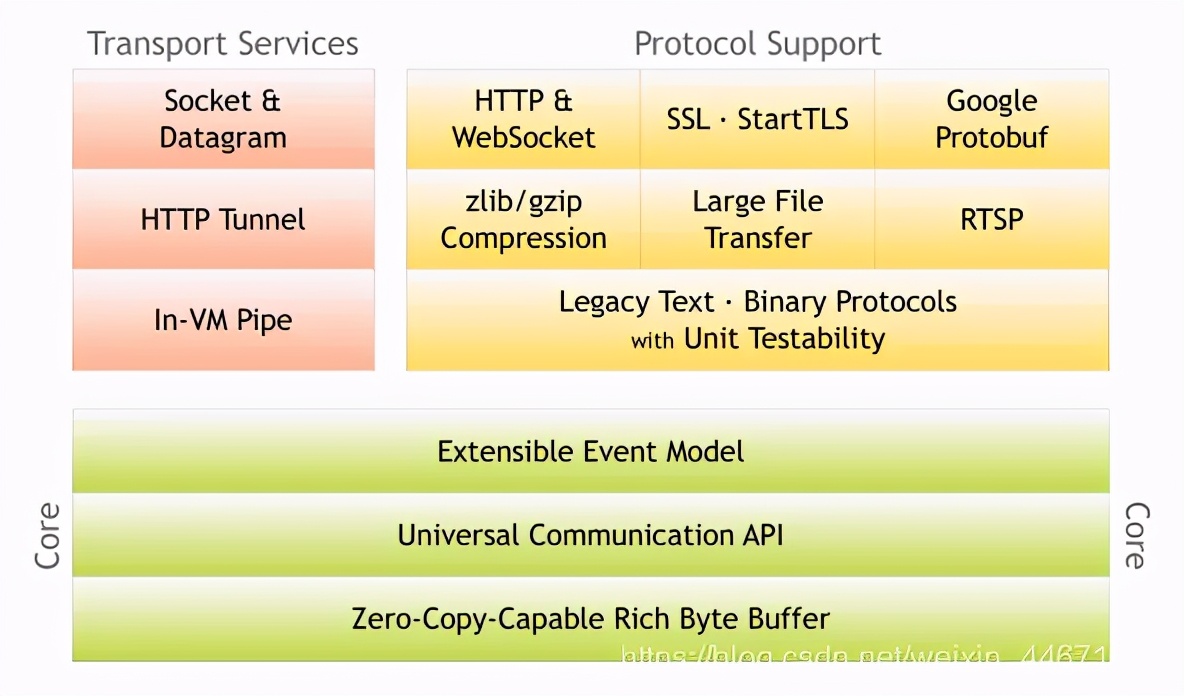 Transport Services

Socket & Datagram

HTTP Tunnel

In-VM Pipe

Protocol Support

HTTP & WebSocket

SSL · StartTLS

Google Protobuf

zlib/gzip Compression

Large File Transfer

RTSP

Legacy Text · Binary Protocols with Unit Testability

Core

Extensible Event Model

Universal Communication API

Zero-Copy-Capable Rich Byte Buffer

Core

https://blog.csdn.net/weixin_44671